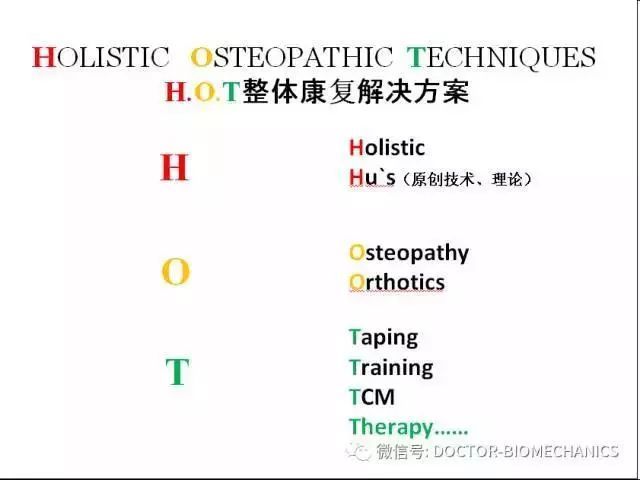 HOLISTIC OSTEOPATHIC TECHNIQUES
H.O.T整体康复解决方案

H

Holistic
Hu`s（原创技术、理论）

O

Osteopathy
Orthotics

T

Taping
Training
TCM
Therapy……

微信号: DOCTOR-BIOMECHANICS